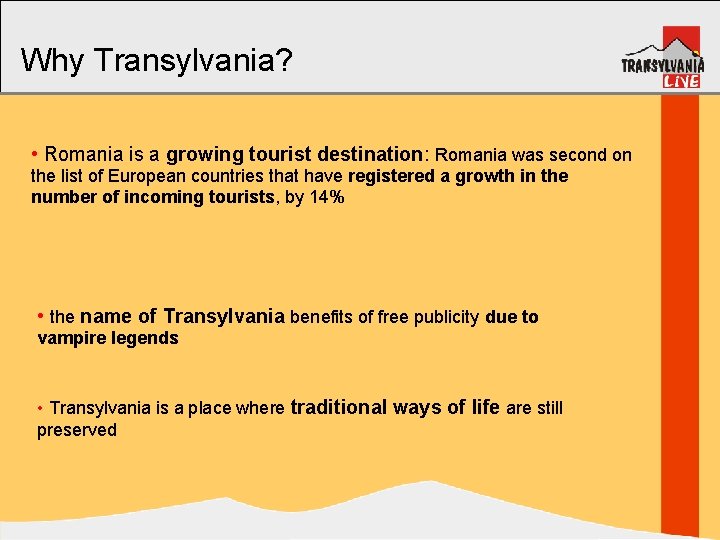 Why Transylvania?

TRANSYLVANIA LIVE

• Romania is a growing tourist destination: Romania was second on the list of European countries that have registered a growth in the number of incoming tourists, by 14%

• the name of Transylvania benefits of free publicity due to vampire legends

• Transylvania is a place where traditional ways of life are still preserved